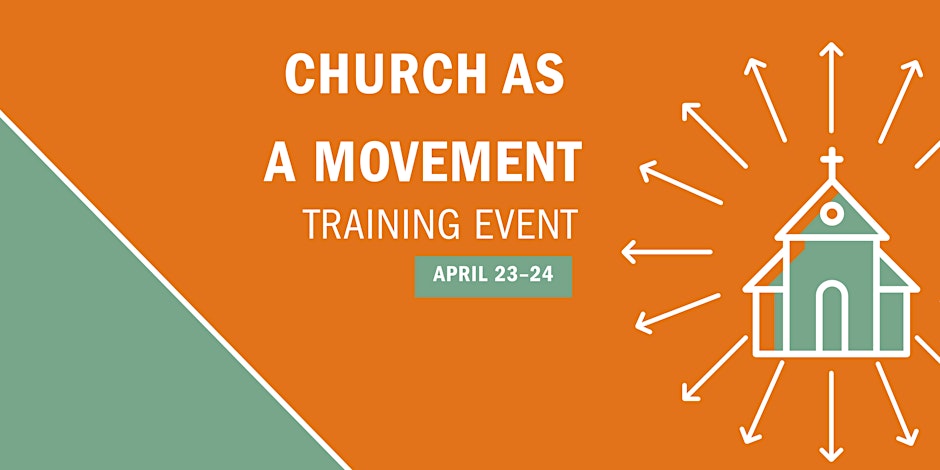 CHURCH AS A MOVEMENT
TRAINING EVENT
APRIL 23–24